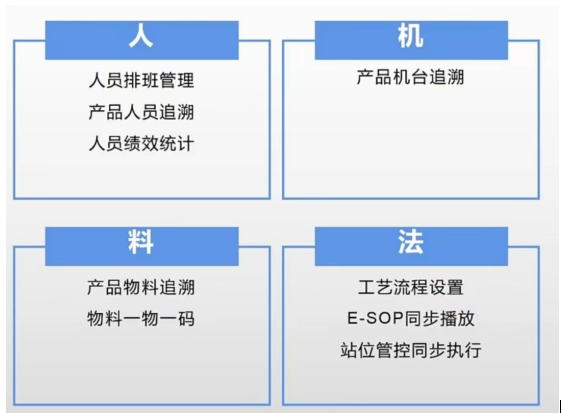 人

人员排班管理

产品人员追溯

人员绩效统计

机

产品机台追溯

料

产品物料追溯

物料一物一码

法

工艺流程设置

E-SOP同步播放

站位管控同步执行